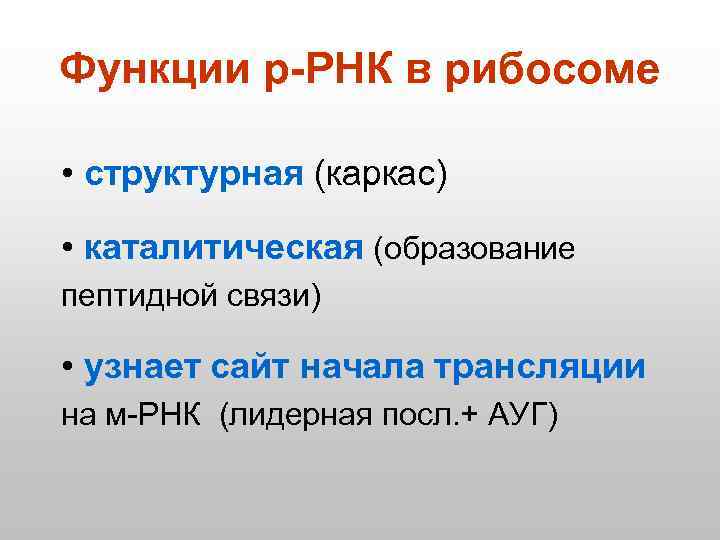 Функции р-РНК в рибосоме

• структурная (каркас)

• каталитическая (образование пептидной связи)

• узнает сайт начала трансляции на м-РНК (лидерная посл.+ АУГ)